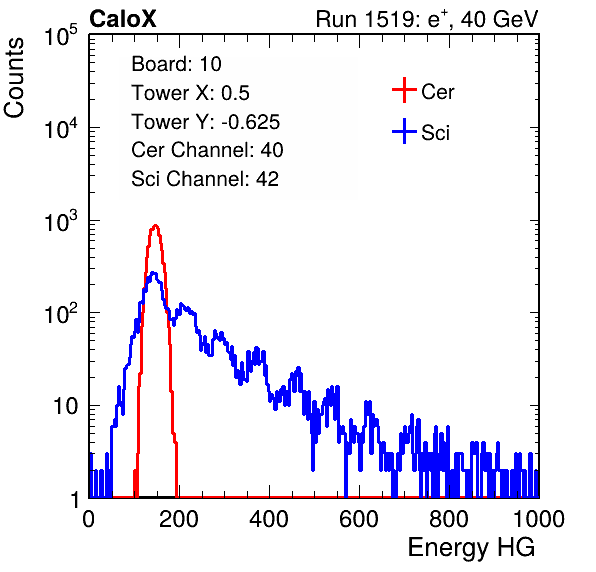 CaloX

Run 1519: $e^{+}$, 40 GeV

Counts

$10^5$

$10^4$

$10^3$

$10^2$

10

1

Board: 10
Tower X: 0.5
Tower Y: -0.625
Cer Channel: 40
Sci Channel: 42

Cer
Sci

0 200 400 600 800 1000

Energy HG